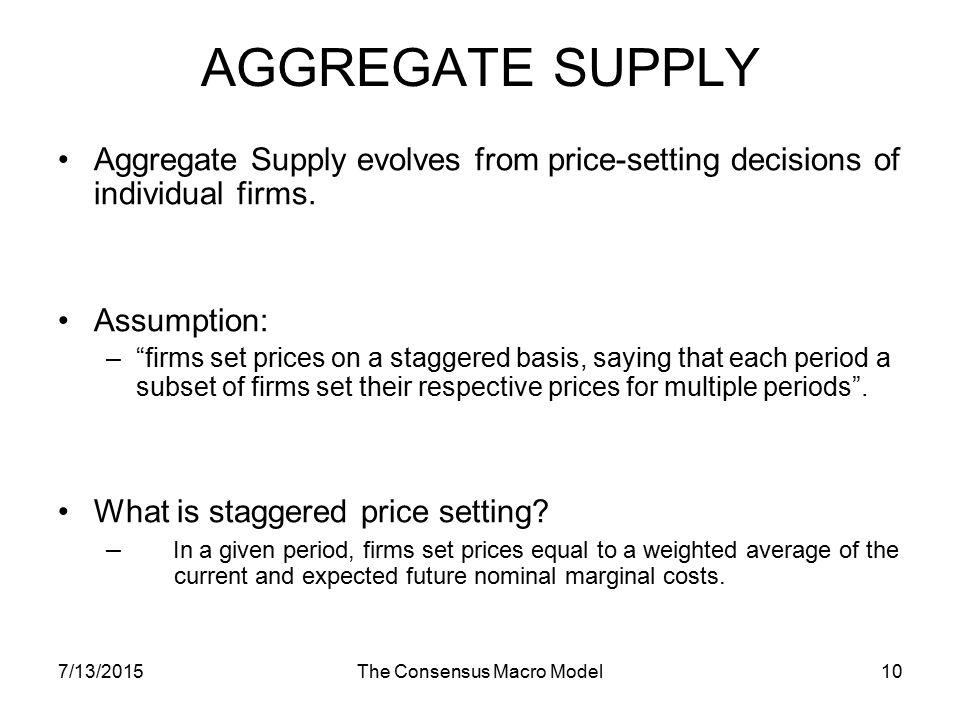 AGGREGATE SUPPLY

• Aggregate Supply evolves from price-setting decisions of individual firms.

• Assumption:
– “firms set prices on a staggered basis, saying that each period a subset of firms set their respective prices for multiple periods”.

• What is staggered price setting?
– In a given period, firms set prices equal to a weighted average of the current and expected future nominal marginal costs.

7/13/2015 The Consensus Macro Model 10